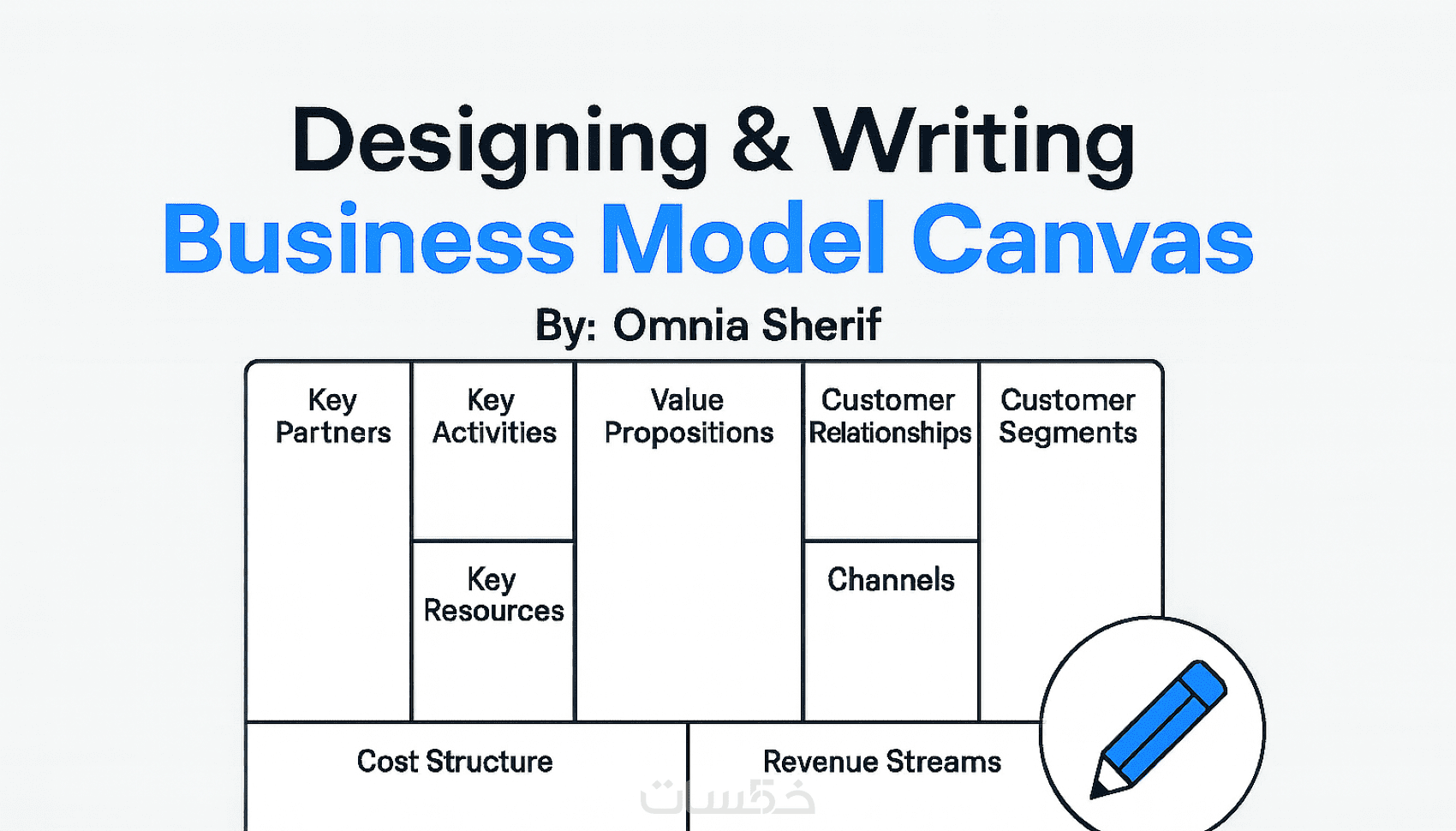 Designing & Writing
Business Model Canvas

By: Omnia Sherif

Key Partners

Key Activities

Key Resources

Value Propositions

Customer Relationships

Channels

Customer Segments

Cost Structure

Revenue Streams

خمسات